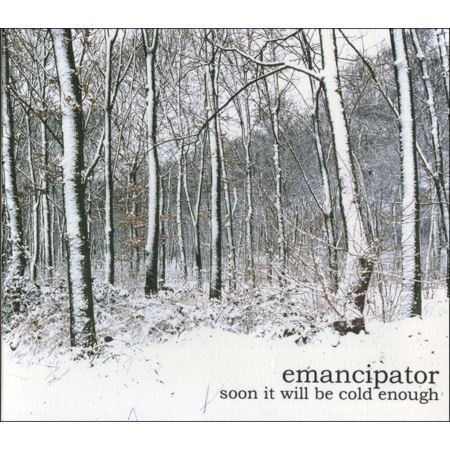 emancipator
soon it will be cold enough